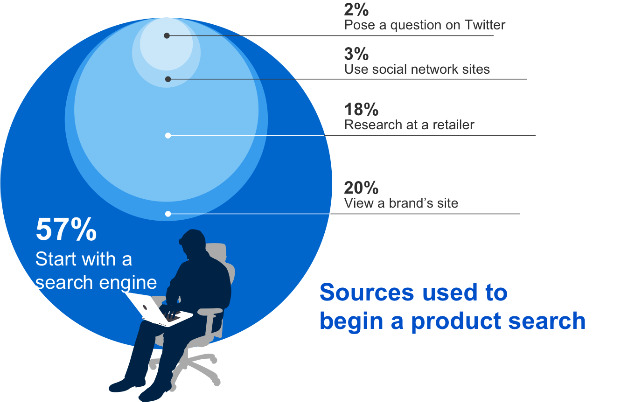 2%
Pose a question on Twitter

3%
Use social network sites

18%
Research at a retailer

20%
View a brand's site

57%
Start with a search engine

Sources used to begin a product search